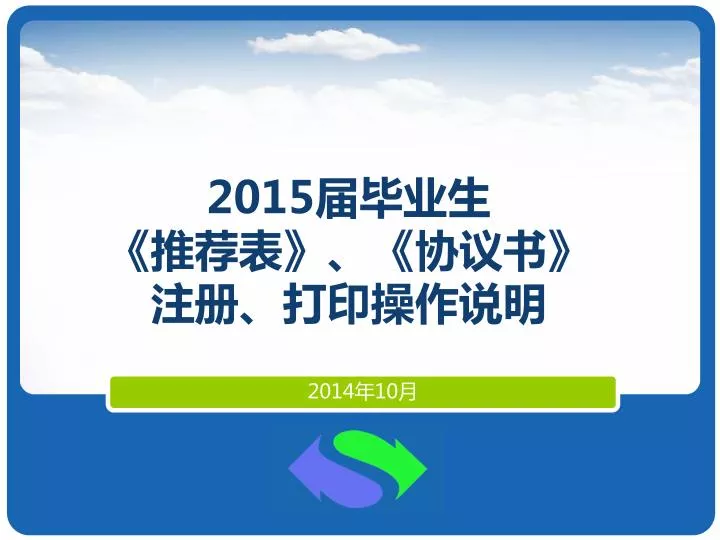 2015届毕业生
《推荐表》、《协议书》
注册、打印操作说明

2014年10月